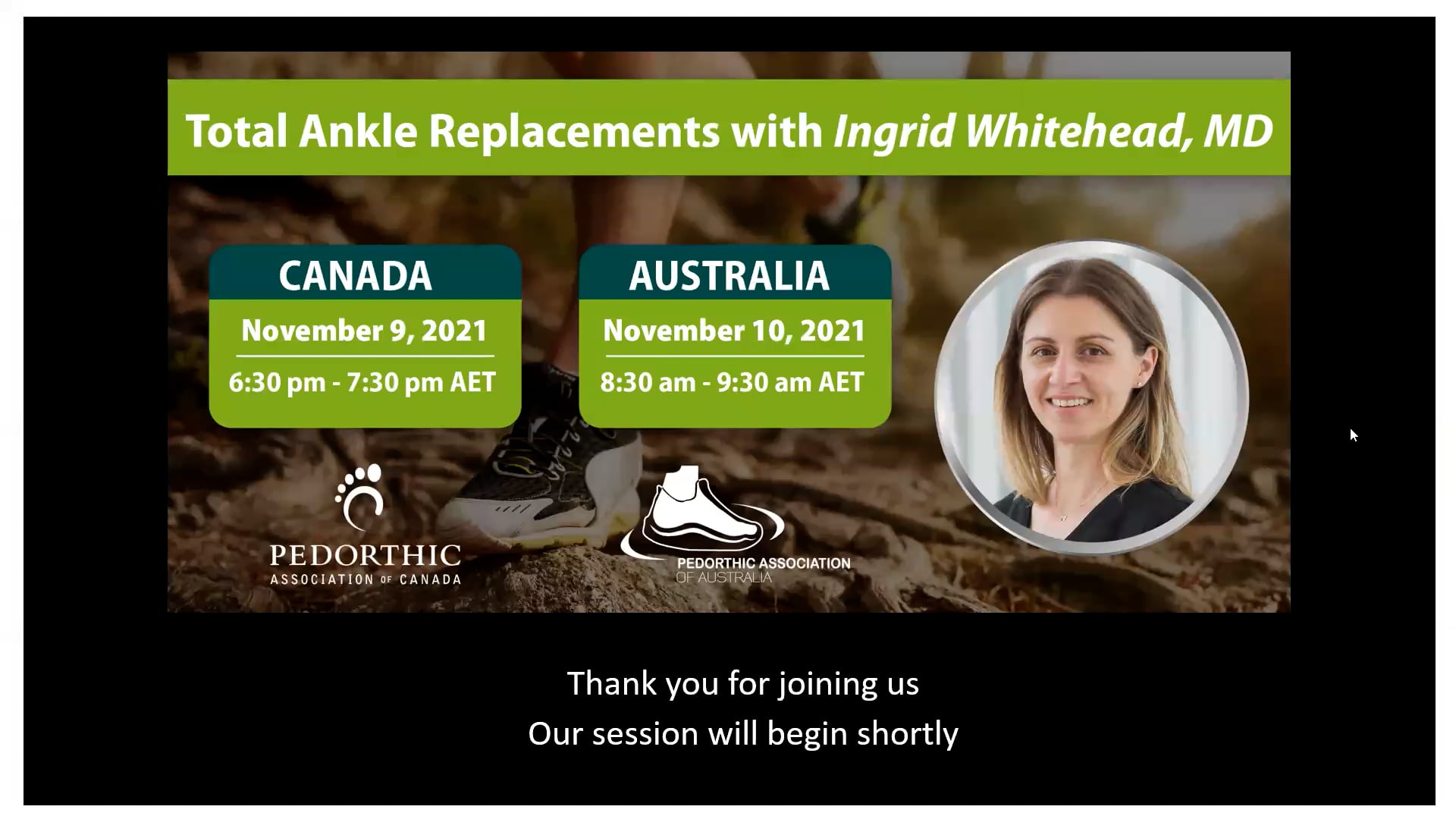 Total Ankle Replacements with Ingrid Whitehead, MD

CANADA
November 9, 2021
6:30 pm - 7:30 pm AET

AUSTRALIA
November 10, 2021
8:30 am - 9:30 am AET

PEDORTHIC
ASSOCIATION OF CANADA

PEDORTHIC ASSOCIATION
OF AUSTRALIA

Thank you for joining us
Our session will begin shortly